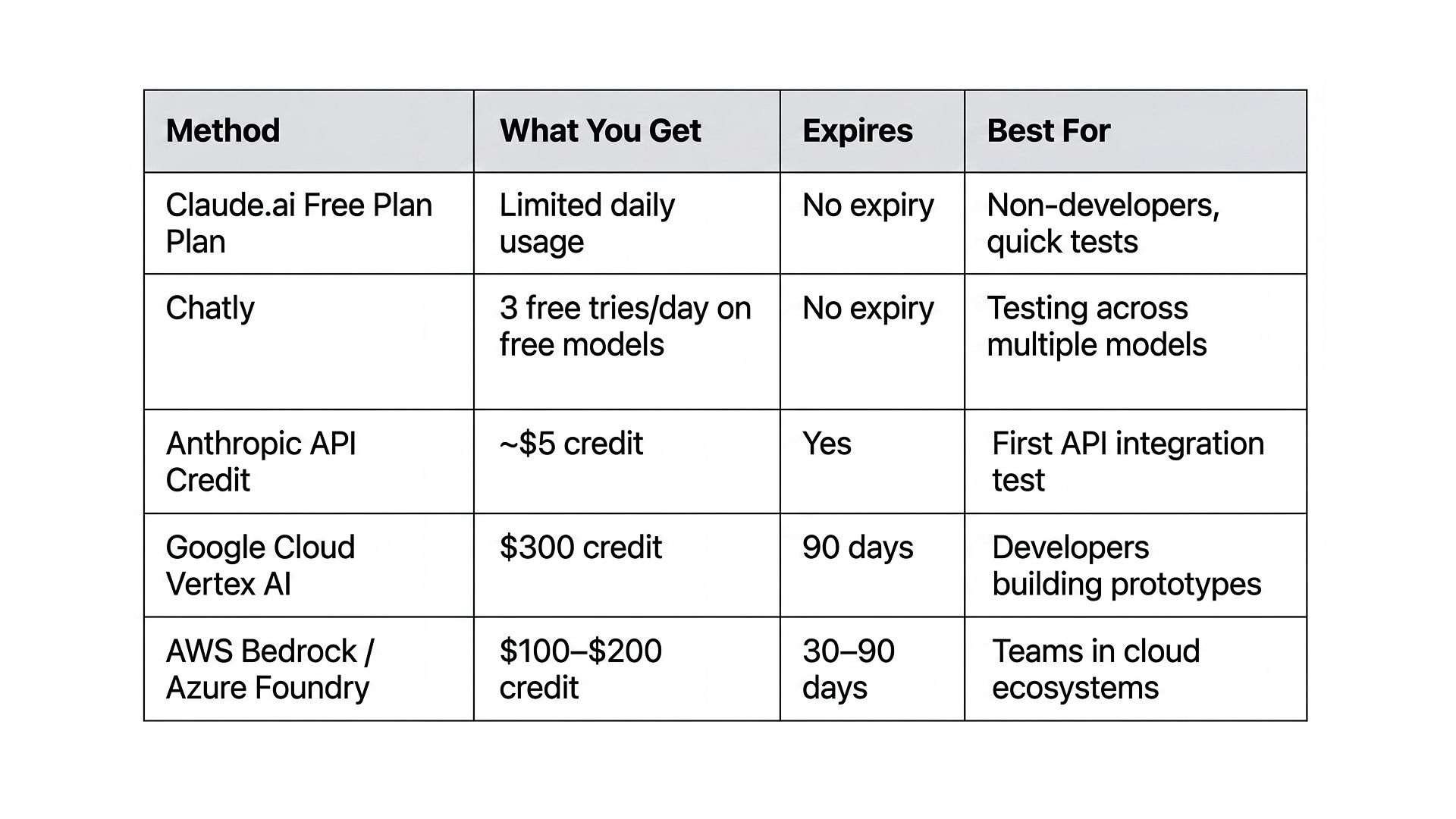 | Method | What You Get | Expires | Best For |
|---|---|---|---|
| Claude.ai Free Plan Plan | Limited daily usage | No expiry | Non-developers, quick tests |
| Chatly | 3 free tries/day on free models | No expiry | Testing across multiple models |
| Anthropic API Credit | ~\$5 credit | Yes | First API integration test |
| Google Cloud Vertex AI | \$300 credit | 90 days | Developers building prototypes |
| AWS Bedrock / Azure Foundry | \$100–\$200 credit | 30–90 days | Teams in cloud ecosystems |